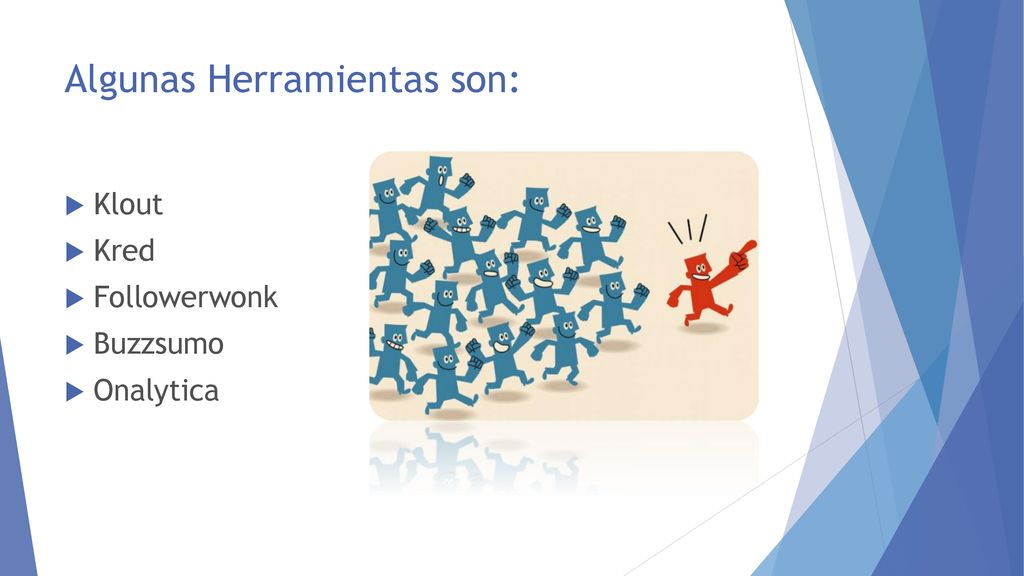 Algunas Herramientas son:

Klout
Kred
Followerwonk
Buzzsumo
Onalytica